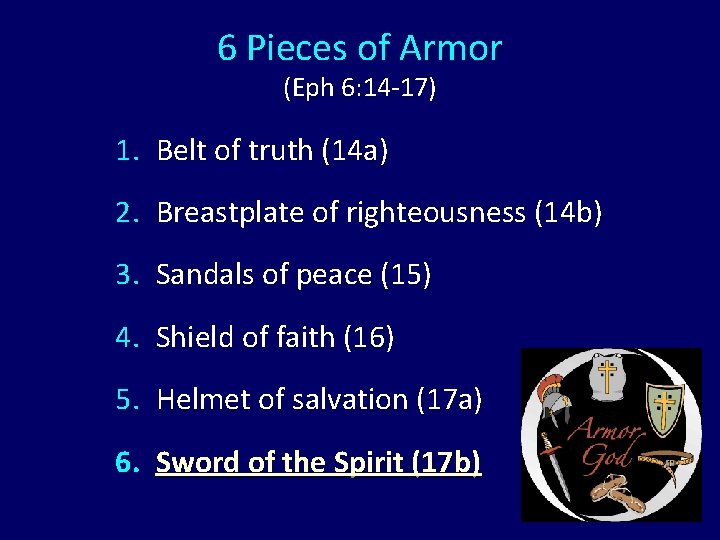 6 Pieces of Armor
(Eph 6:14-17)

1. Belt of truth (14a)
2. Breastplate of righteousness (14b)
3. Sandals of peace (15)
4. Shield of faith (16)
5. Helmet of salvation (17a)
6. Sword of the Spirit (17b)

Armor God